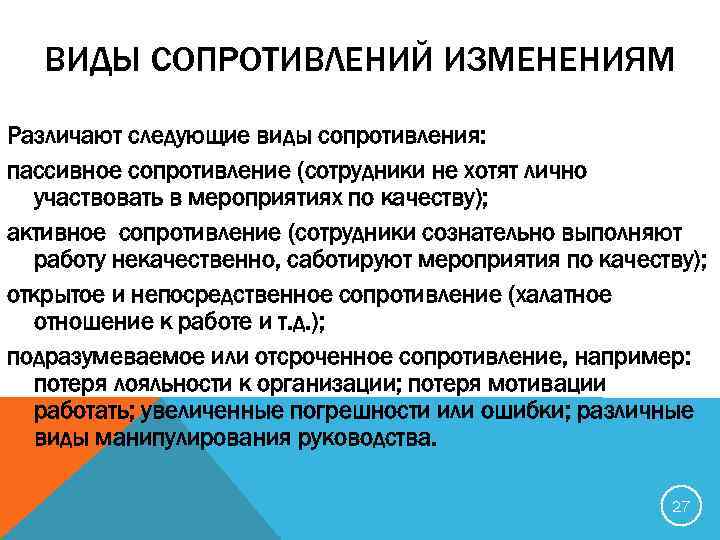 ВИДЫ СОПРОТИВЛЕНИЙ ИЗМЕНЕНИЯМ

Различают следующие виды сопротивления:

пассивное сопротивление (сотрудники не хотят лично участвовать в мероприятиях по качеству);

активное сопротивление (сотрудники сознательно выполняют работу некачественно, саботируют мероприятия по качеству);

открытое и непосредственное сопротивление (халатное отношение к работе и т.д.);

подразумеваемое или отсроченное сопротивление, например: потеря лояльности к организации; потеря мотивации работать; увеличенные погрешности или ошибки; различные виды манипулирования руководства.

27